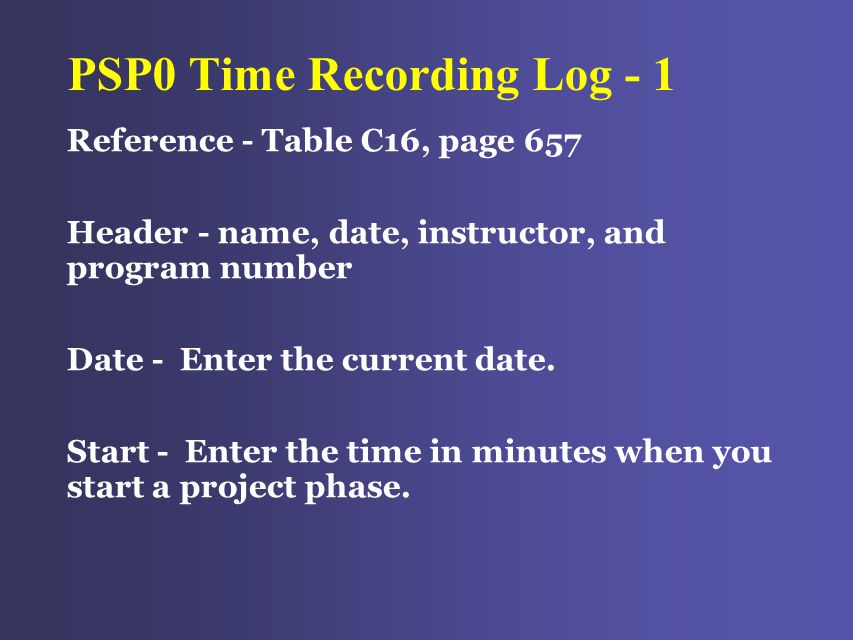 PSP0 Time Recording Log - 1

Reference - Table C16, page 657

Header - name, date, instructor, and program number

Date - Enter the current date.

Start - Enter the time in minutes when you start a project phase.